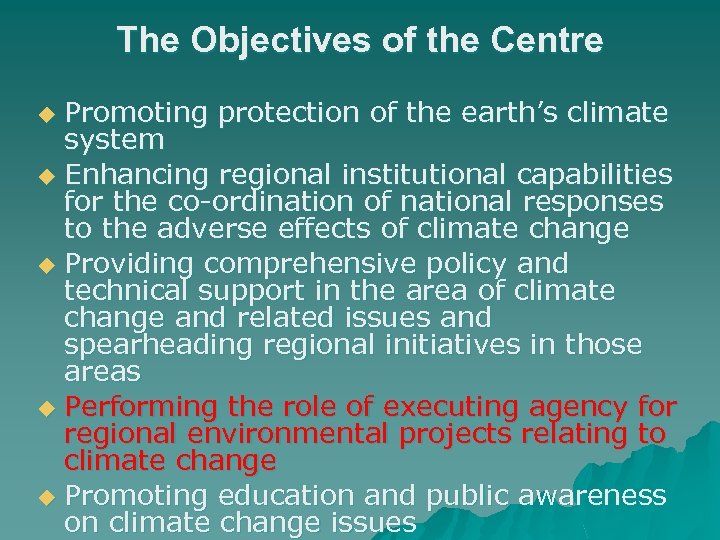 The Objectives of the Centre

◆ Promoting protection of the earth's climate system

◆ Enhancing regional institutional capabilities for the co-ordination of national responses to the adverse effects of climate change

◆ Providing comprehensive policy and technical support in the area of climate change and related issues and spearheading regional initiatives in those areas

◆ Performing the role of executing agency for regional environmental projects relating to climate change

◆ Promoting education and public awareness on climate change issues